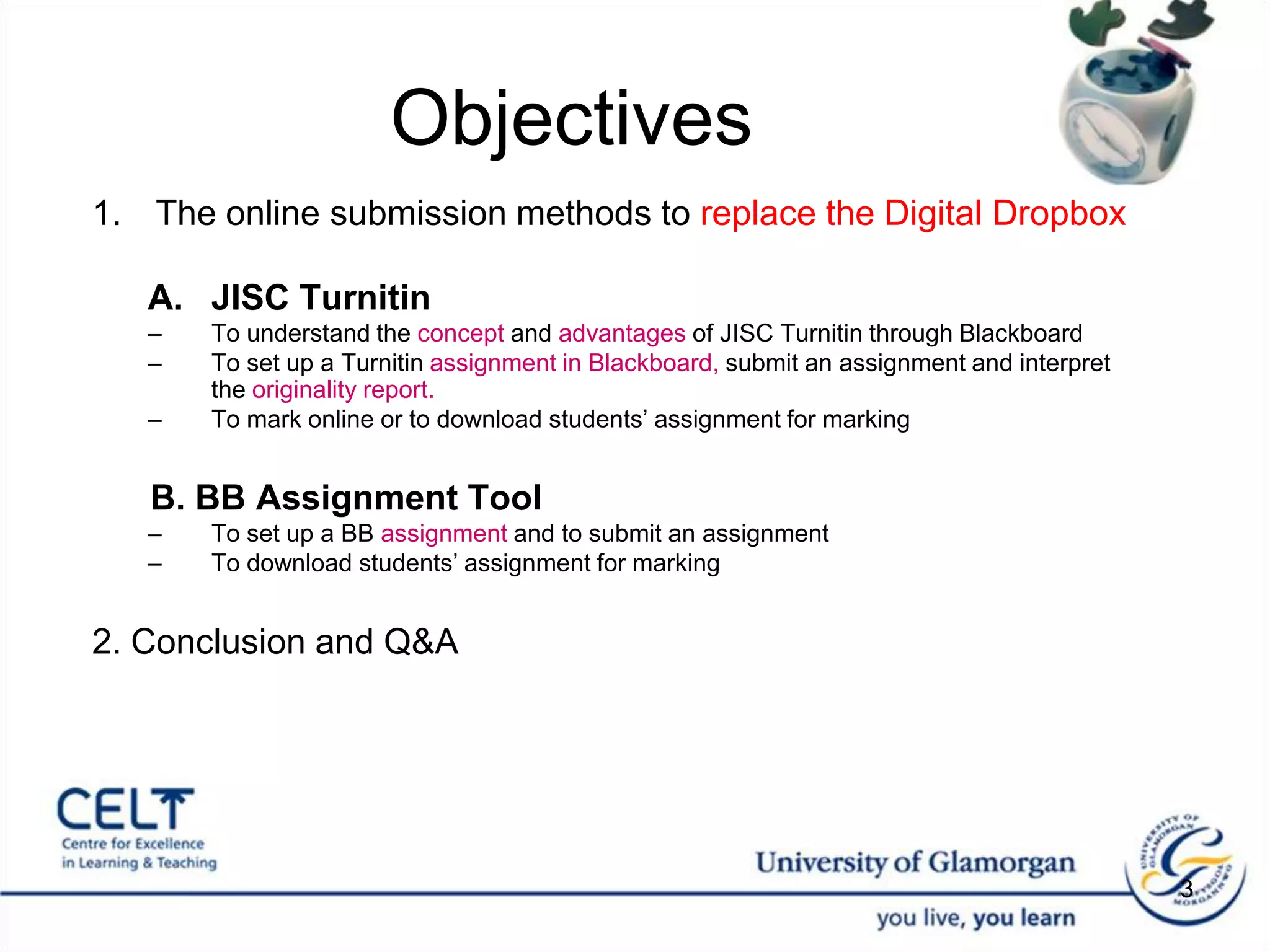 Objectives

1. The online submission methods to replace the Digital Dropbox

A. JISC Turnitin
– To understand the concept and advantages of JISC Turnitin through Blackboard
– To set up a Turnitin assignment in Blackboard, submit an assignment and interpret the originality report.
– To mark online or to download students' assignment for marking

B. BB Assignment Tool
– To set up a BB assignment and to submit an assignment
– To download students' assignment for marking

2. Conclusion and Q&A

CELT
Centre for Excellence in Learning & Teaching

University of Glamorgan
you live, you learn

UNIVERSITY OF GLAMORGAN PRIFYSGOL MORGANNWG

3